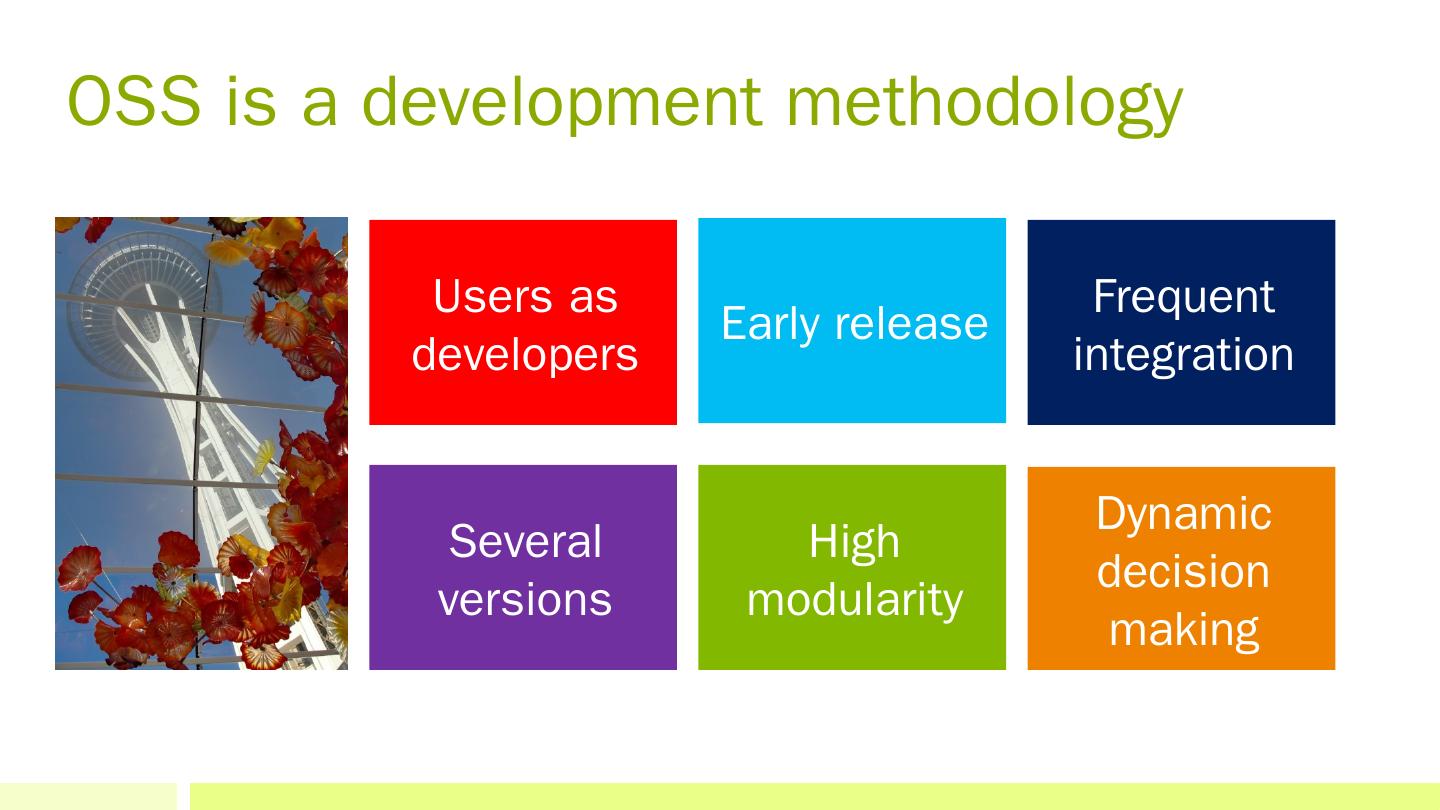 OSS is a development methodology

Users as developers

Early release

Frequent integration

Several versions

High modularity

Dynamic decision making